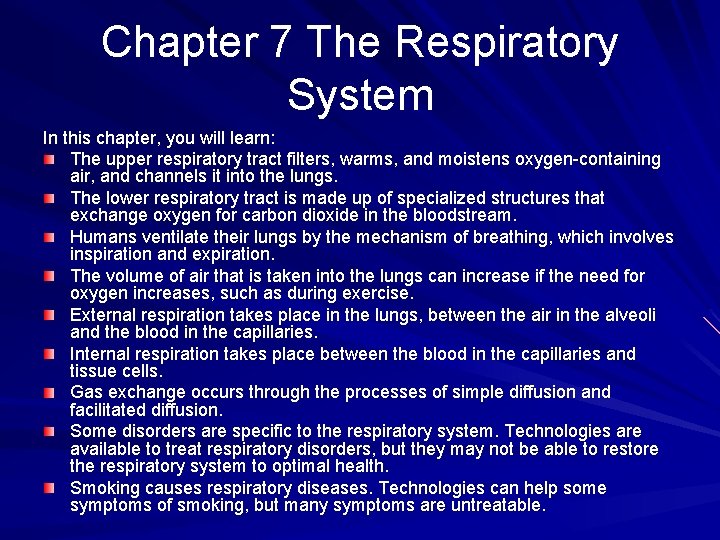 Chapter 7 The Respiratory System

In this chapter, you will learn:

- The upper respiratory tract filters, warms, and moistens oxygen-containing air, and channels it into the lungs.
- The lower respiratory tract is made up of specialized structures that exchange oxygen for carbon dioxide in the bloodstream.
- Humans ventilate their lungs by the mechanism of breathing, which involves inspiration and expiration.
- The volume of air that is taken into the lungs can increase if the need for oxygen increases, such as during exercise.
- External respiration takes place in the lungs, between the air in the alveoli and the blood in the capillaries.
- Internal respiration takes place between the blood in the capillaries and tissue cells.
- Gas exchange occurs through the processes of simple diffusion and facilitated diffusion.
- Some disorders are specific to the respiratory system. Technologies are available to treat respiratory disorders, but they may not be able to restore the respiratory system to optimal health.
- Smoking causes respiratory diseases. Technologies can help some symptoms of smoking, but many symptoms are untreatable.